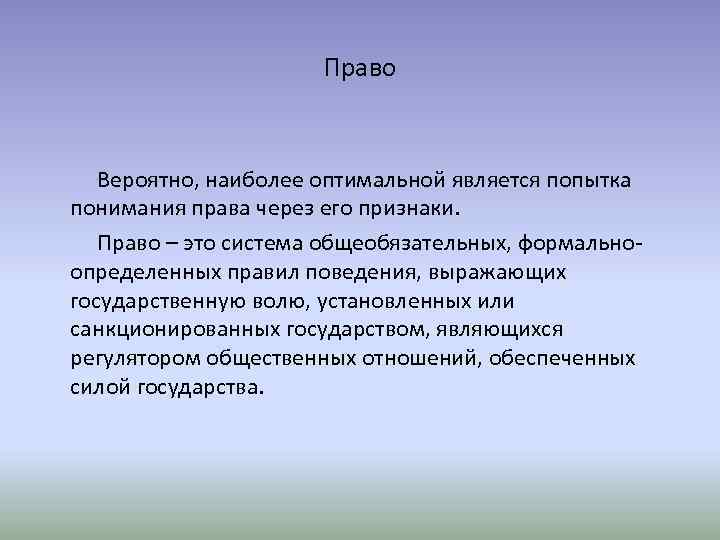 Право

Вероятно, наиболее оптимальной является попытка понимания права через его признаки.

Право – это система общеобязательных, формально-определенных правил поведения, выражающих государственную волю, установленных или санкционированных государством, являющихся регулятором общественных отношений, обеспеченных силой государства.